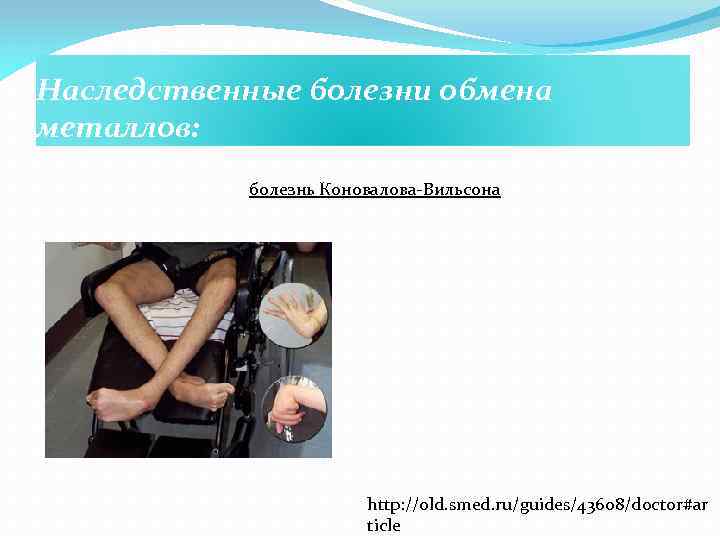 Наследственные болезни обмена металлов:

болезнь Коновалова-Вильсона

http://old.smed.ru/guides/43608/doctor#article